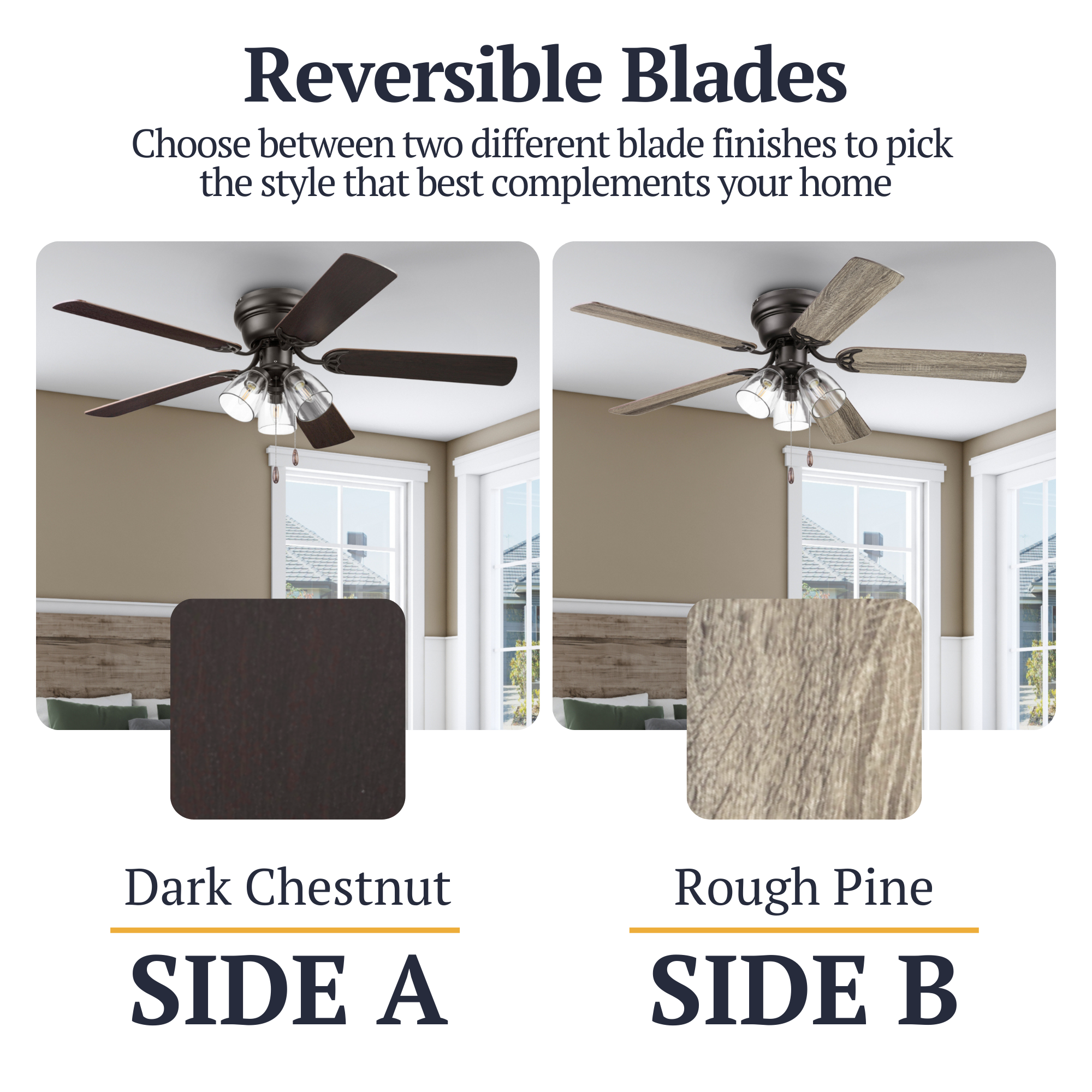 Reversible Blades

Choose between two different blade finishes to pick the style that best complements your home

Dark Chestnut

SIDE A

Rough Pine

SIDE B